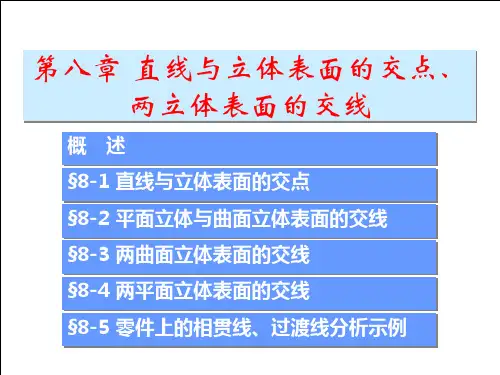 第八章 直线与立体表面的交点、两立体表面的交线

概 述

§8-1 直线与立体表面的交点

§8-2 平面立体与曲面立体表面的交线

§8-3 两曲面立体表面的交线

§8-4 两平面立体表面的交线

§8-5 零件上的相贯线、过渡线分析示例